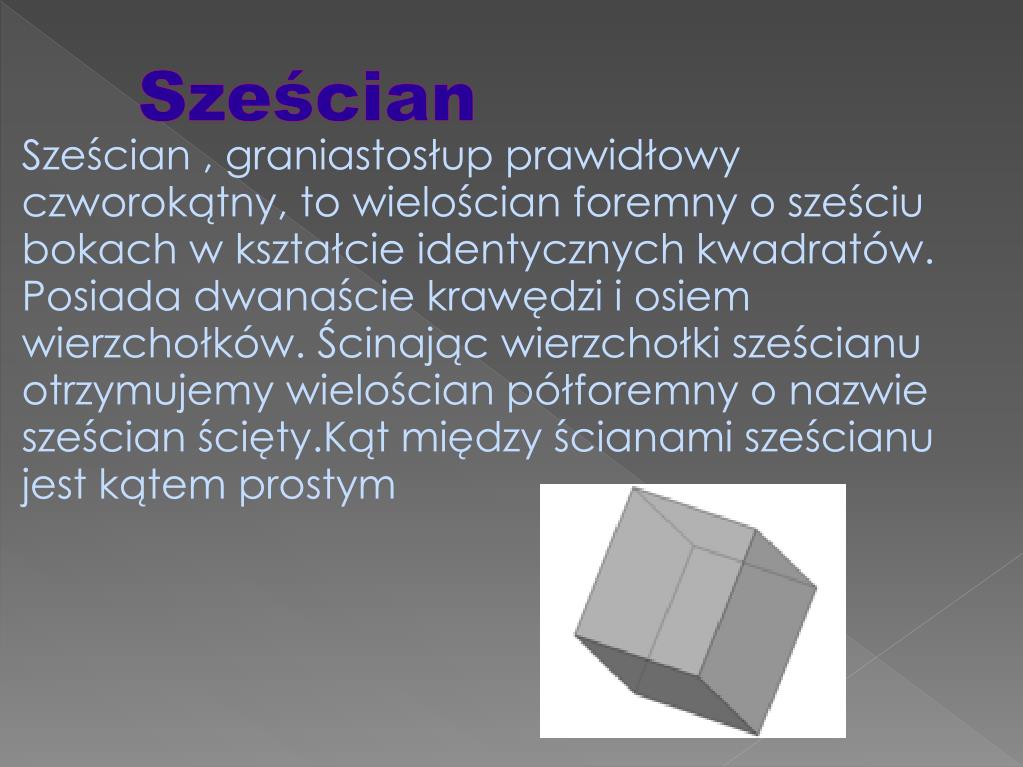 Sześcian

Sześcian , graniastosłup prawidłowy czworokątny, to wielościan foremny o sześciu bokach w kształcie identycznych kwadratów. Posiada dwanaście krawędzi i osiem wierzchołków. Ścinając wierzchołki sześcianu otrzymujemy wielościan półforemny o nazwie sześcian ścięty.Kąt między ścianami sześcianu jest kątem prostym